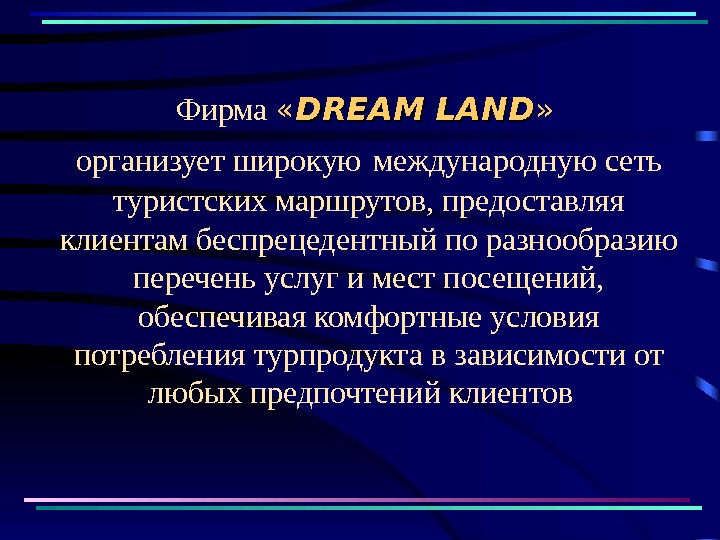 Фирма «DREAM LAND»

организует широкую международную сеть туристских маршрутов, предоставляя клиентам беспрецедентный по разнообразию перечень услуг и мест посещений, обеспечивая комфортные условия потребления турпродукта в зависимости от любых предпочтений клиентов